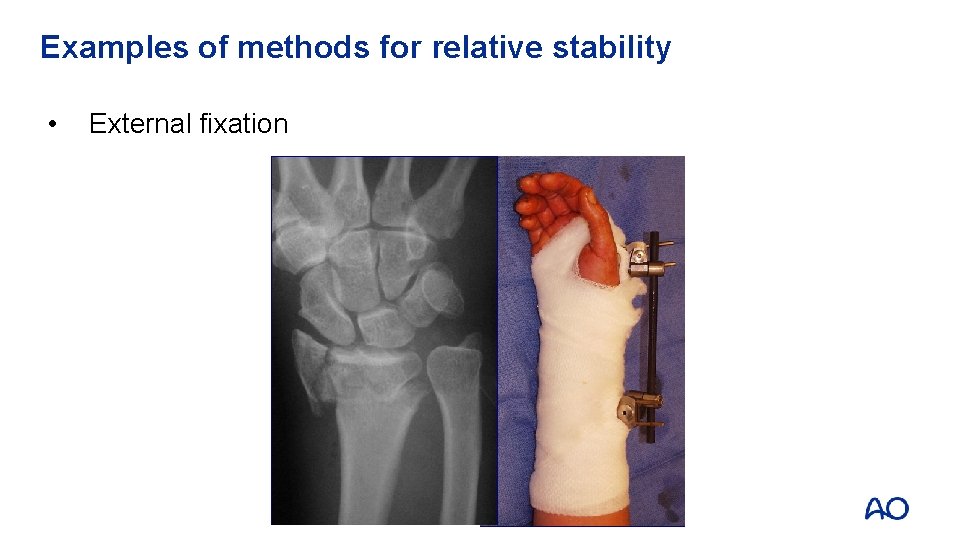 Examples of methods for relative stability

• External fixation

AO